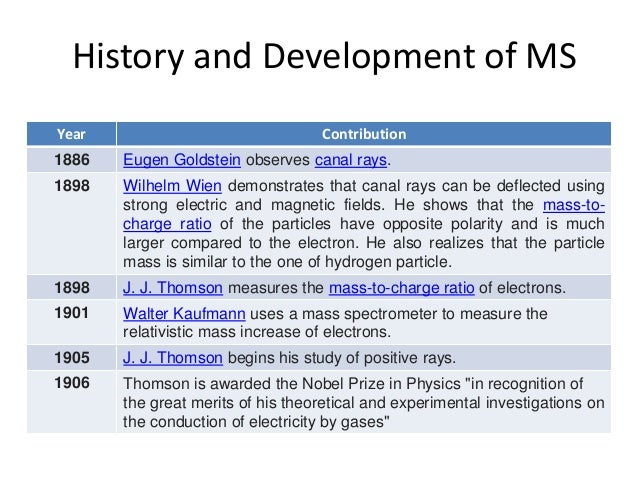 History and Development of MS

| Year | Contribution |
|---|---|
| 1886 | Eugen Goldstein observes canal rays. |
| 1898 | Wilhelm Wien demonstrates that canal rays can be deflected using strong electric and magnetic fields. He shows that the mass-to-charge ratio of the particles have opposite polarity and is much larger compared to the electron. He also realizes that the particle mass is similar to the one of hydrogen particle. |
| 1898 | J. J. Thomson measures the mass-to-charge ratio of electrons. |
| 1901 | Walter Kaufmann uses a mass spectrometer to measure the relativistic mass increase of electrons. |
| 1905 | J. J. Thomson begins his study of positive rays. |
| 1906 | Thomson is awarded the Nobel Prize in Physics "in recognition of the great merits of his theoretical and experimental investigations on the conduction of electricity by gases" |